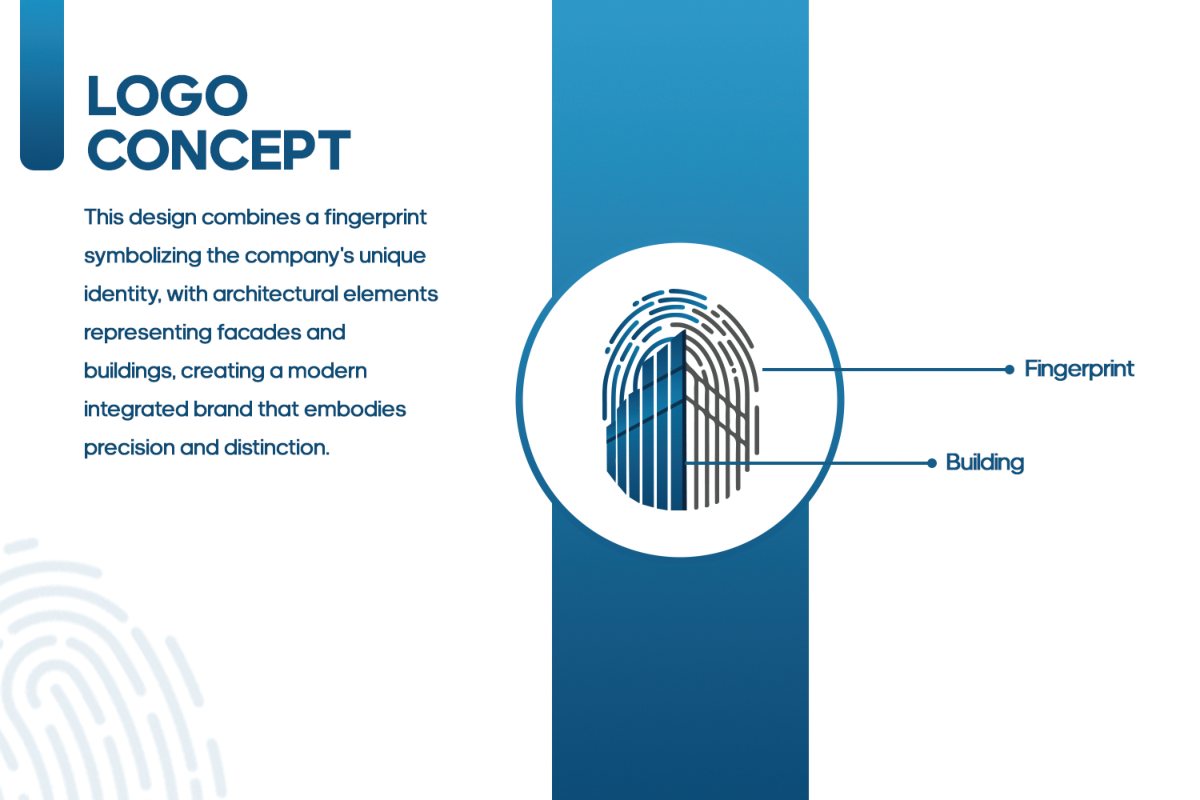 LOGO CONCEPT

This design combines a fingerprint symbolizing the company's unique identity, with architectural elements representing facades and buildings, creating a modern integrated brand that embodies precision and distinction.

Fingerprint

Building